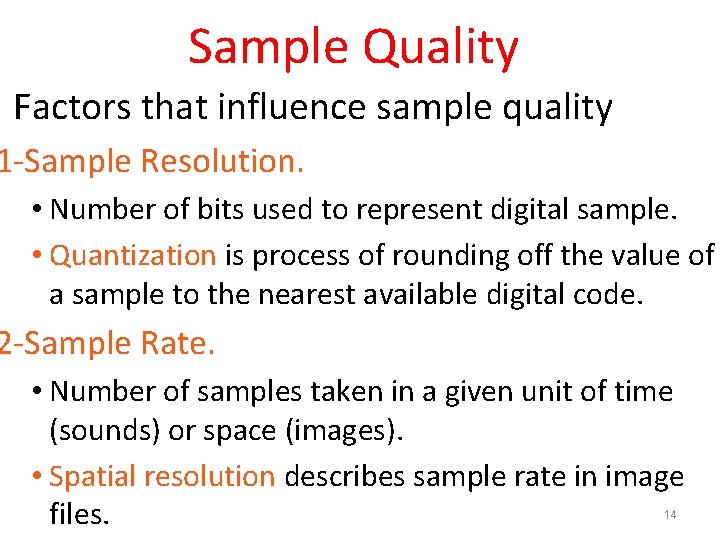 Sample Quality

Factors that influence sample quality

1-Sample Resolution.

• Number of bits used to represent digital sample.

• Quantization is process of rounding off the value of a sample to the nearest available digital code.

2-Sample Rate.

• Number of samples taken in a given unit of time (sounds) or space (images).

• Spatial resolution describes sample rate in image files.

14